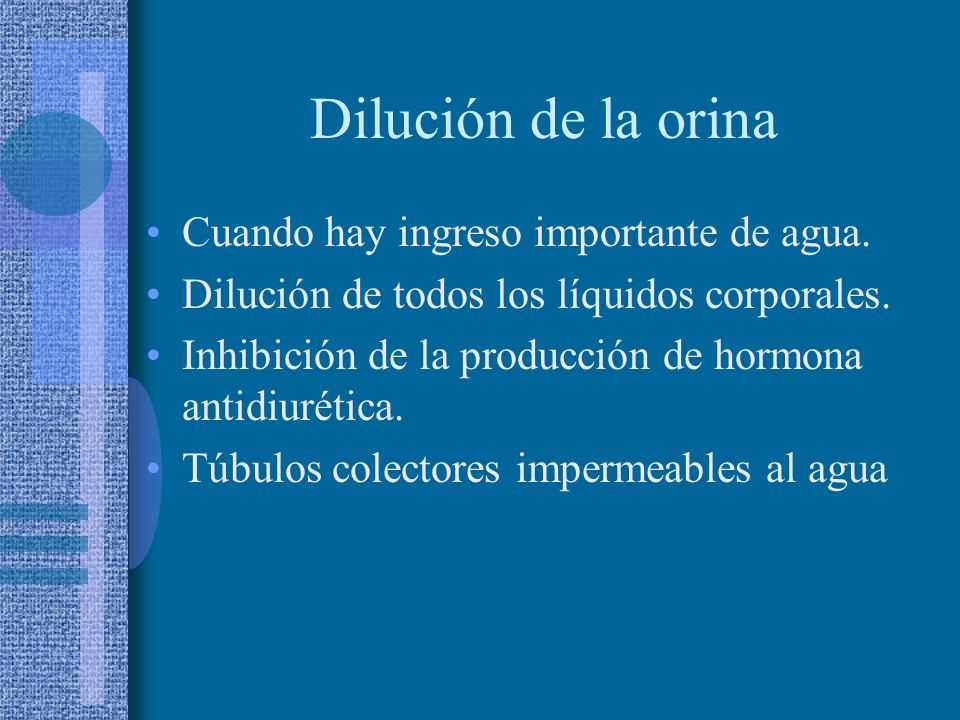 Dilución de la orina

• Cuando hay ingreso importante de agua.
• Dilución de todos los líquidos corporales.
• Inhibición de la producción de hormona antidiurética.
• Túbulos colectores impermeables al agua